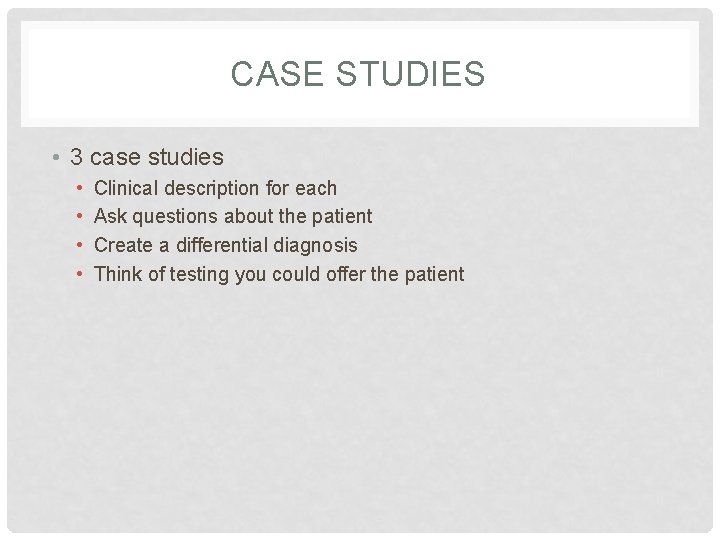 CASE STUDIES

• 3 case studies
  • Clinical description for each
  • Ask questions about the patient
  • Create a differential diagnosis
  • Think of testing you could offer the patient